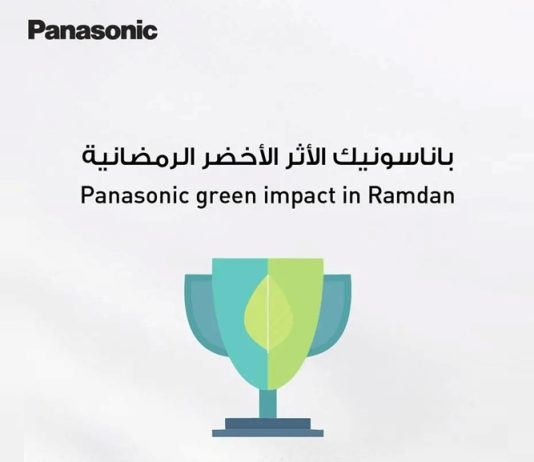 Panasonic

باناسونيك الأثر الأخضر الرمضانية
Panasonic green impact in Ramdan